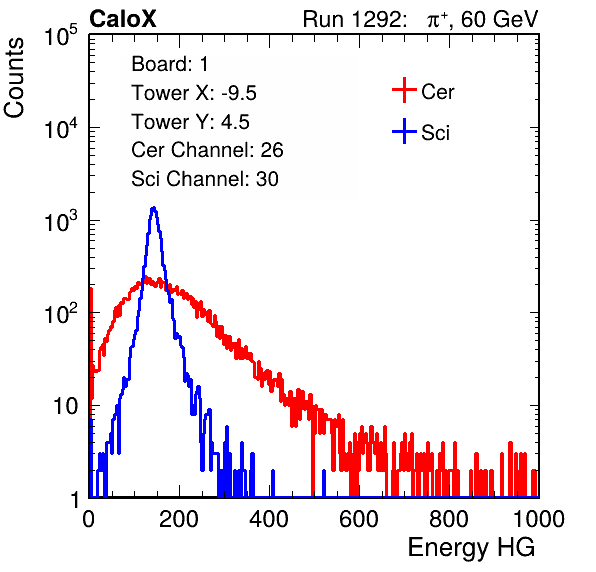 CaloX

Run 1292: $\pi^+$, 60 GeV

Counts

$10^5$

$10^4$

$10^3$

$10^2$

10

1

Board: 1

Tower X: -9.5

Tower Y: 4.5

Cer Channel: 26

Sci Channel: 30

Cer

Sci

0

200

400

600

800

1000

Energy HG